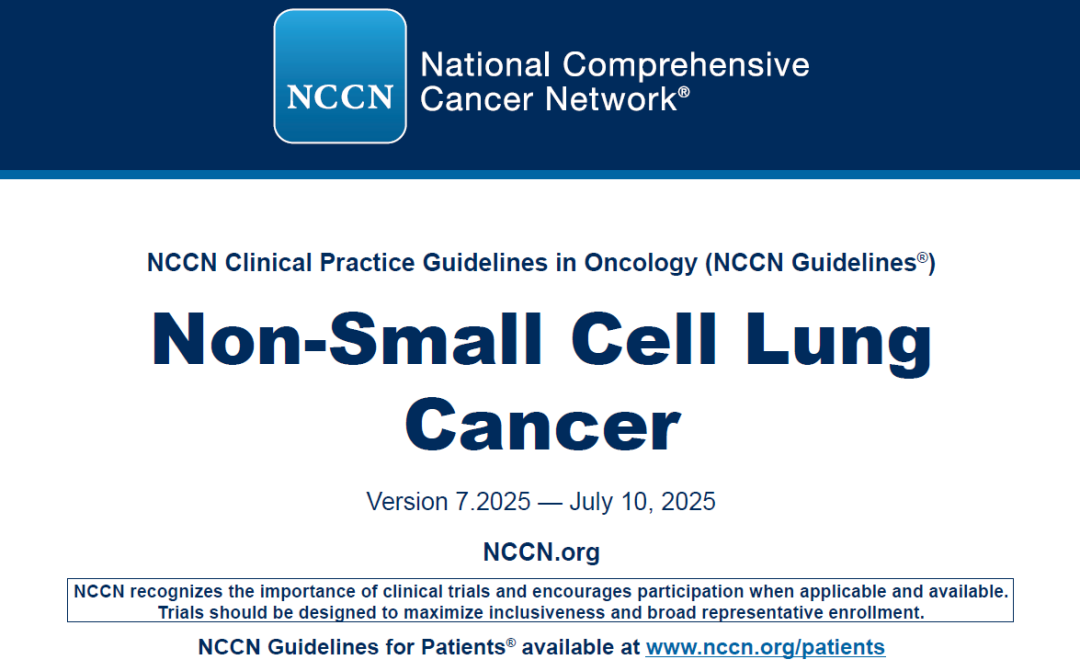 NCCN

National Comprehensive Cancer Network®

NCCN Clinical Practice Guidelines in Oncology (NCCN Guidelines®)

Non-Small Cell Lung Cancer

Version 7.2025 — July 10, 2025

NCCN.org

NCCN recognizes the importance of clinical trials and encourages participation when applicable and available. Trials should be designed to maximize inclusiveness and broad representative enrollment.

NCCN Guidelines for Patients® available at www.nccn.org/patients